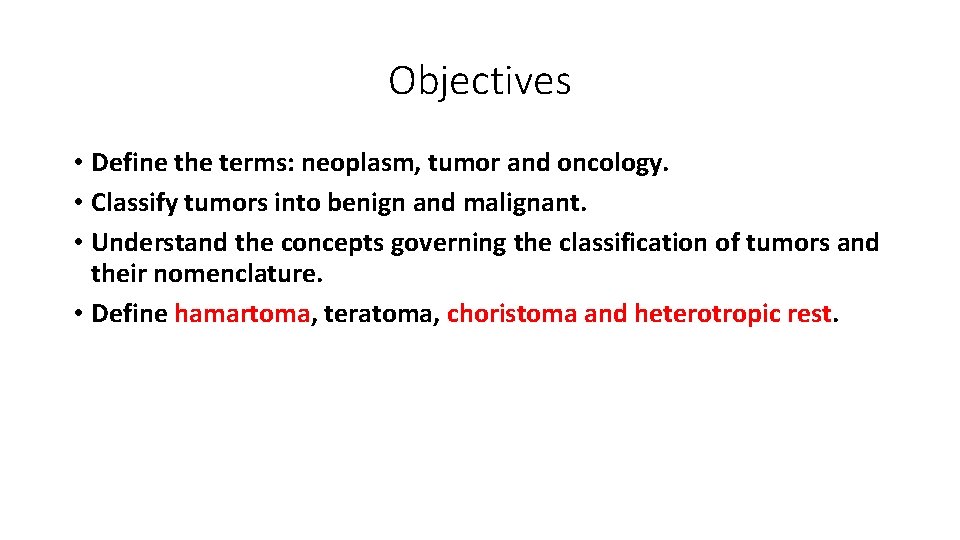 Objectives

• Define the terms: neoplasm, tumor and oncology.
• Classify tumors into benign and malignant.
• Understand the concepts governing the classification of tumors and their nomenclature.
• Define hamartoma, teratoma, choristoma and heterotropic rest.